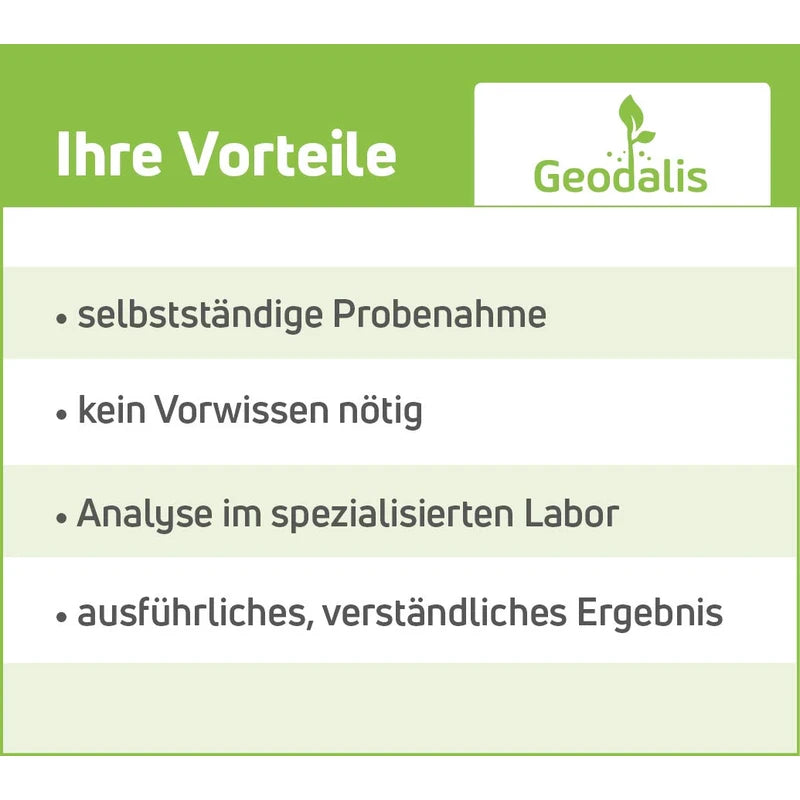 Ihre Vorteile

Geodalis

• selbstständige Probenahme

• kein Vorwissen nötig

• Analyse im spezialisierten Labor

• ausführliches, verständliches Ergebnis